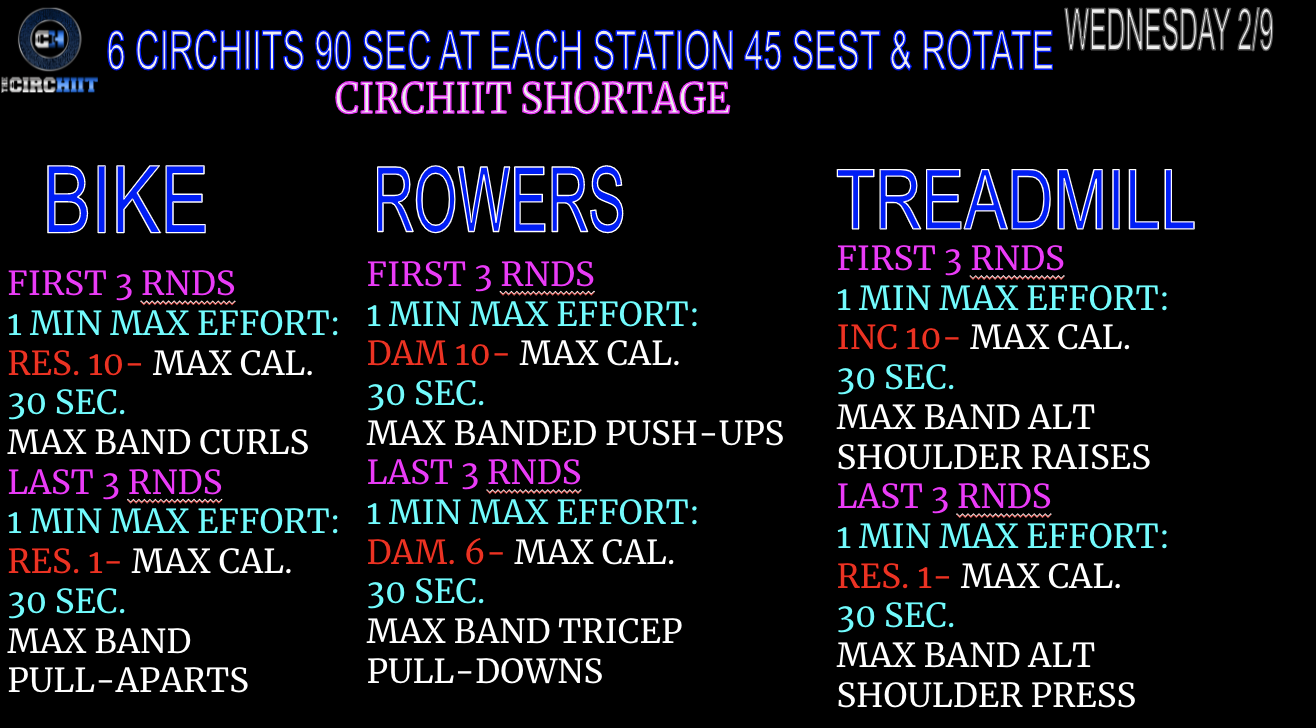 CH
CIRCHIIT

6 CIRCHIITS 90 SEC AT EACH STATION 45 SEST & ROTATE

WEDNESDAY 2/9

CIRCHIIT SHORTAGE

BIKE

FIRST 3 RNDS
1 MIN MAX EFFORT:
RES. 10- MAX CAL.
30 SEC.
MAX BAND CURLS
LAST 3 RNDS
1 MIN MAX EFFORT:
RES. 1- MAX CAL.
30 SEC.
MAX BAND PULL-APARTS

ROWERS

FIRST 3 RNDS
1 MIN MAX EFFORT:
DAM 10- MAX CAL.
30 SEC.
MAX BANDED PUSH-UPS
LAST 3 RNDS
1 MIN MAX EFFORT:
DAM. 6- MAX CAL.
30 SEC.
MAX BAND TRICEP PULL-DOWNS

TREADMILL

FIRST 3 RNDS
1 MIN MAX EFFORT:
INC 10- MAX CAL.
30 SEC.
MAX BAND ALT SHOULDER RAISES
LAST 3 RNDS
1 MIN MAX EFFORT:
RES. 1- MAX CAL.
30 SEC.
MAX BAND ALT SHOULDER PRESS